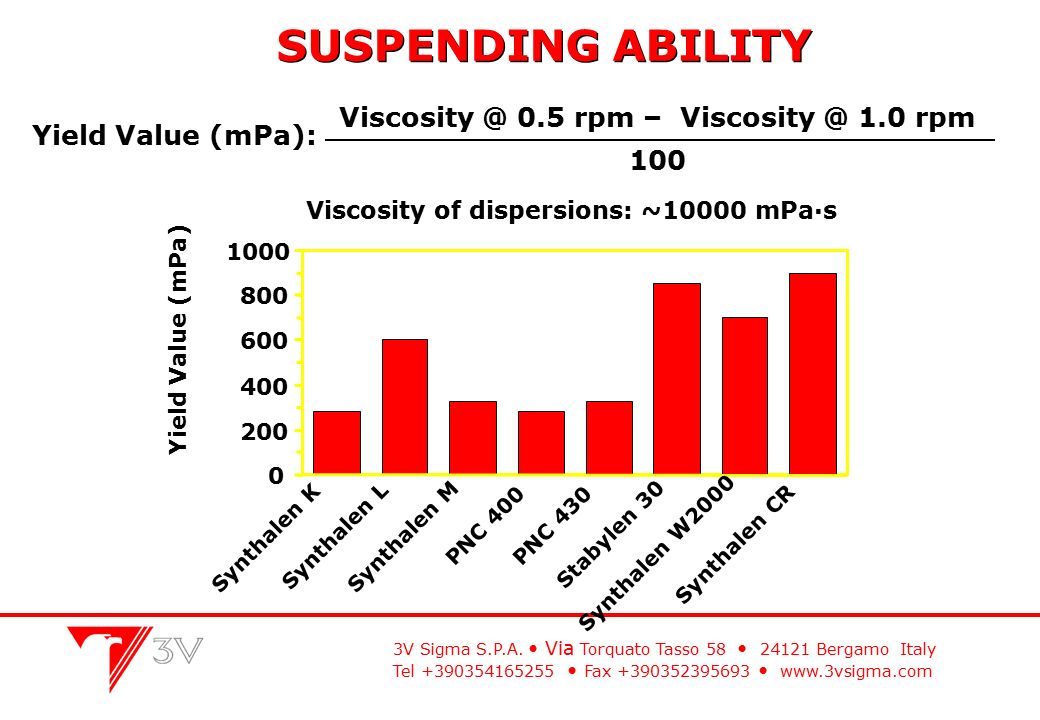 SUSPENDING ABILITY

Yield Value (mPa): $\frac{\text{Viscosity @ 0.5 rpm – Viscosity @ 1.0 rpm}}{100}$

Viscosity of dispersions: ~10000 mPa·s

Yield Value (mPa)

1000
800
600
400
200
0

Synthalen K
Synthalen L
Synthalen M
PNC 400
PNC 430
Stabylen 30
Synthalen W2000
Synthalen CR

3V

3V Sigma S.P.A. • Via Torquato Tasso 58 • 24121 Bergamo Italy
Tel +390354165255 • Fax +390352395693 • www.3vsigma.com